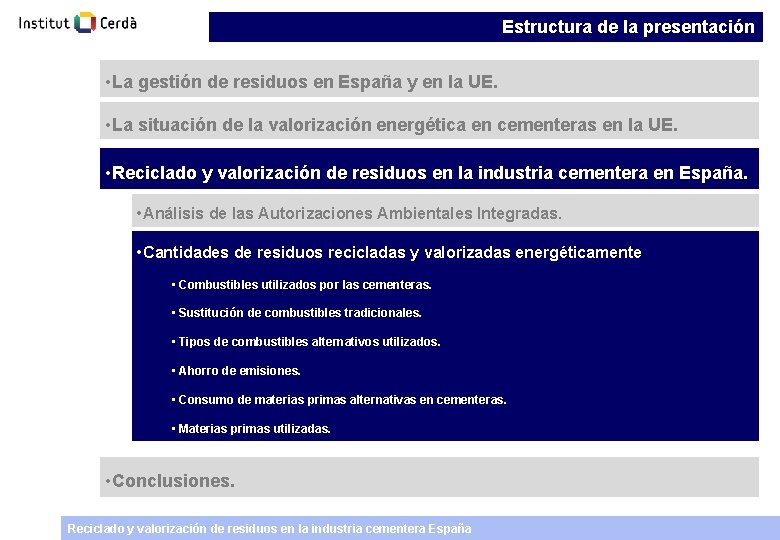 Institut Cerdà

Estructura de la presentación

•La gestión de residuos en España y en la UE.

•La situación de la valorización energética en cementeras en la UE.

•Reciclado y valorización de residuos en la industria cementera en España.

•Análisis de las Autorizaciones Ambientales Integradas.

•Cantidades de residuos recicladas y valorizadas energéticamente

• Combustibles utilizados por las cementeras.

• Sustitución de combustibles tradicionales.

• Tipos de combustibles alternativos utilizados.

• Ahorro de emisiones.

• Consumo de materias primas alternativas en cementeras.

• Materias primas utilizadas.

•Conclusiones.

Reciclado y valorización de residuos en la industria cementera España